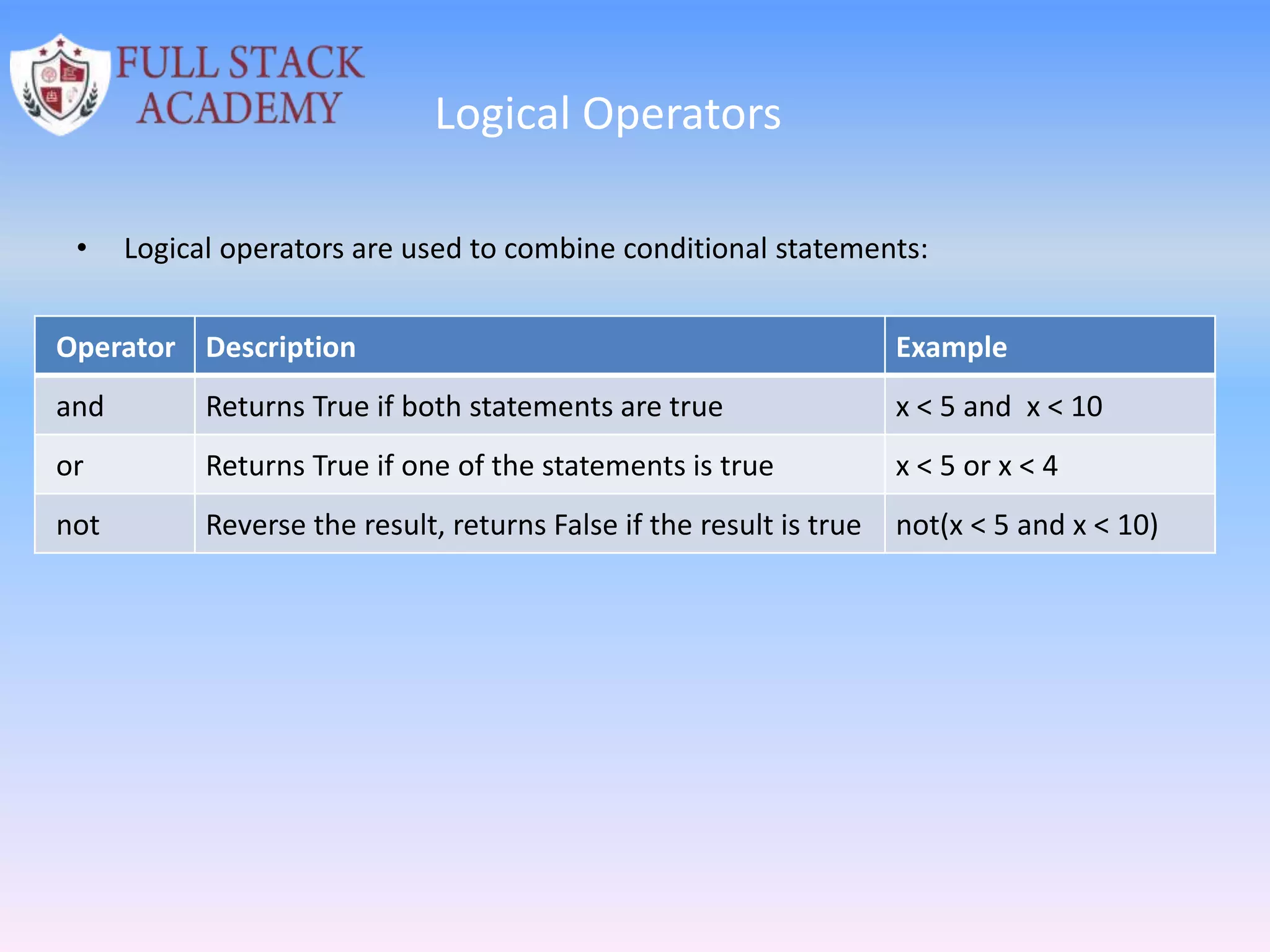 FULL STACK ACADEMY

Logical Operators

• Logical operators are used to combine conditional statements:

| Operator | Description | Example |
|---|---|---|
| and | Returns True if both statements are true | x < 5 and  x < 10 |
| or | Returns True if one of the statements is true | x < 5 or x < 4 |
| not | Reverse the result, returns False if the result is true | not(x < 5 and x < 10) |